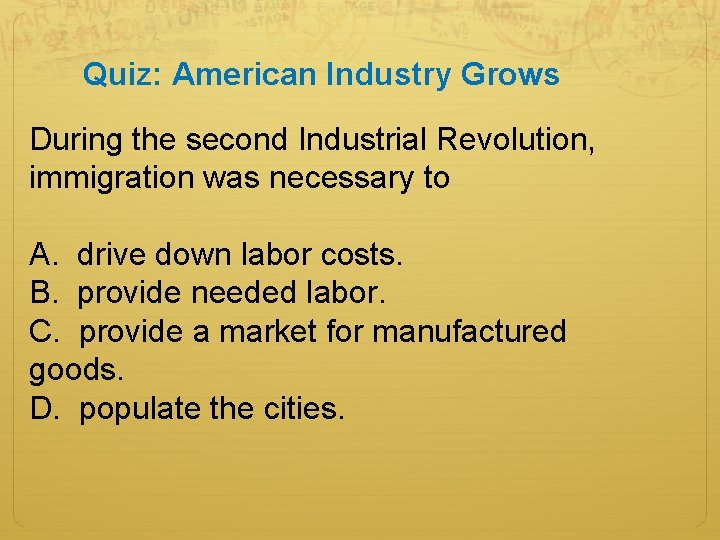 Quiz: American Industry Grows

During the second Industrial Revolution, immigration was necessary to

A. drive down labor costs.
B. provide needed labor.
C. provide a market for manufactured goods.
D. populate the cities.